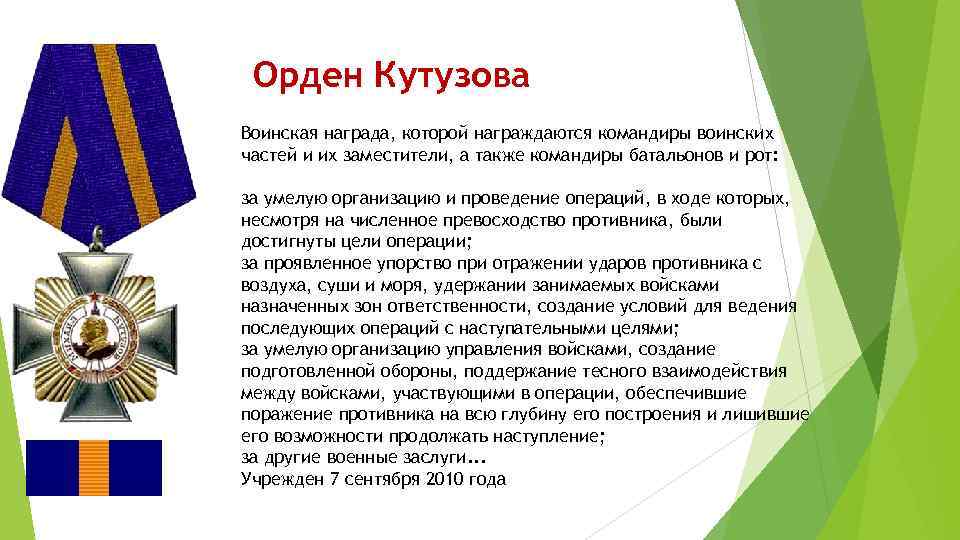 Орден Кутузова

Воинская награда, которой награждаются командиры воинских частей и их заместители, а также командиры батальонов и рот:

за умелую организацию и проведение операций, в ходе которых, несмотря на численное превосходство противника, были достигнуты цели операции;
за проявленное упорство при отражении ударов противника с воздуха, суши и моря, удержании занимаемых войсками назначенных зон ответственности, создание условий для ведения последующих операций с наступательными целями;
за умелую организацию управления войсками, создание подготовленной обороны, поддержание тесного взаимодействия между войсками, участвующими в операции, обеспечившие поражение противника на всю глубину его построения и лишившие его возможности продолжать наступление;
за другие военные заслуги…
Учрежден 7 сентября 2010 года